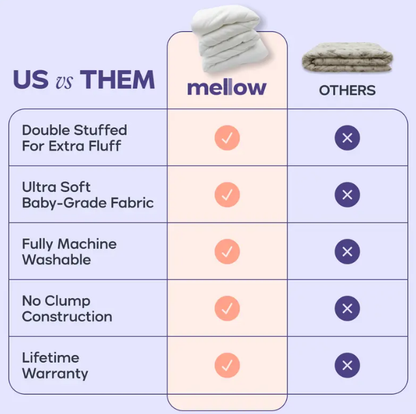 | US vs THEM | mellow | OTHERS |
|---|---|---|
| Double Stuffed For Extra Fluff | ✓ | ✕ |
| Ultra Soft Baby-Grade Fabric | ✓ | ✕ |
| Fully Machine Washable | ✓ | ✕ |
| No Clump Construction | ✓ | ✕ |
| Lifetime Warranty | ✓ | ✕ |